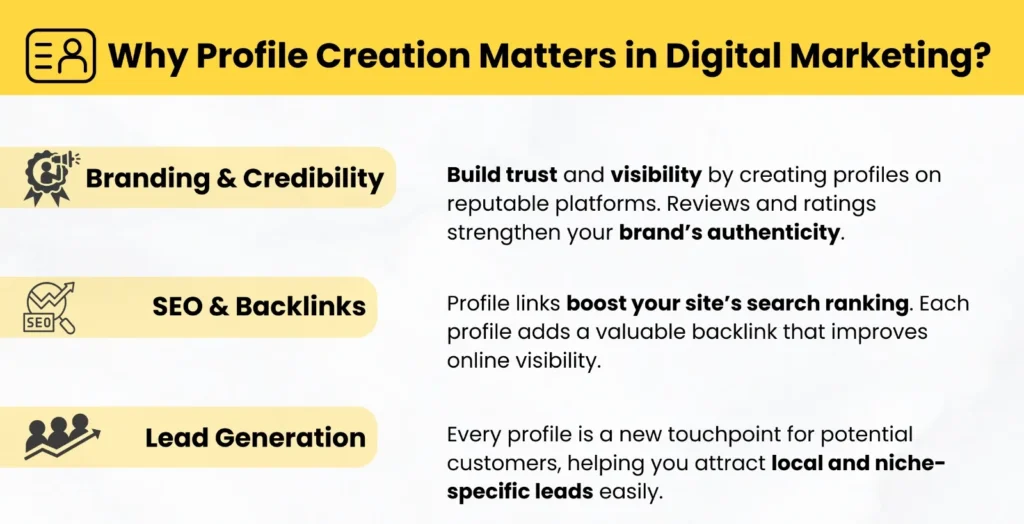 Why Profile Creation Matters in Digital Marketing?

Branding & Credibility

Build trust and visibility by creating profiles on reputable platforms. Reviews and ratings strengthen your brand's authenticity.

SEO

SEO & Backlinks

Profile links boost your site's search ranking. Each profile adds a valuable backlink that improves online visibility.

Lead Generation

Every profile is a new touchpoint for potential customers, helping you attract local and niche-specific leads easily.